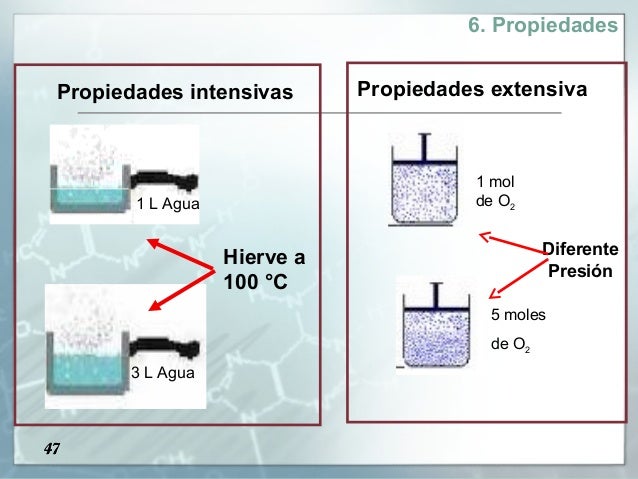 6. Propiedades

Propiedades intensivas

1 L Agua

Hierve a 100 °C

3 L Agua

Propiedades extensiva

1 mol de $O_2$

Diferente Presión

5 moles de $O_2$

47